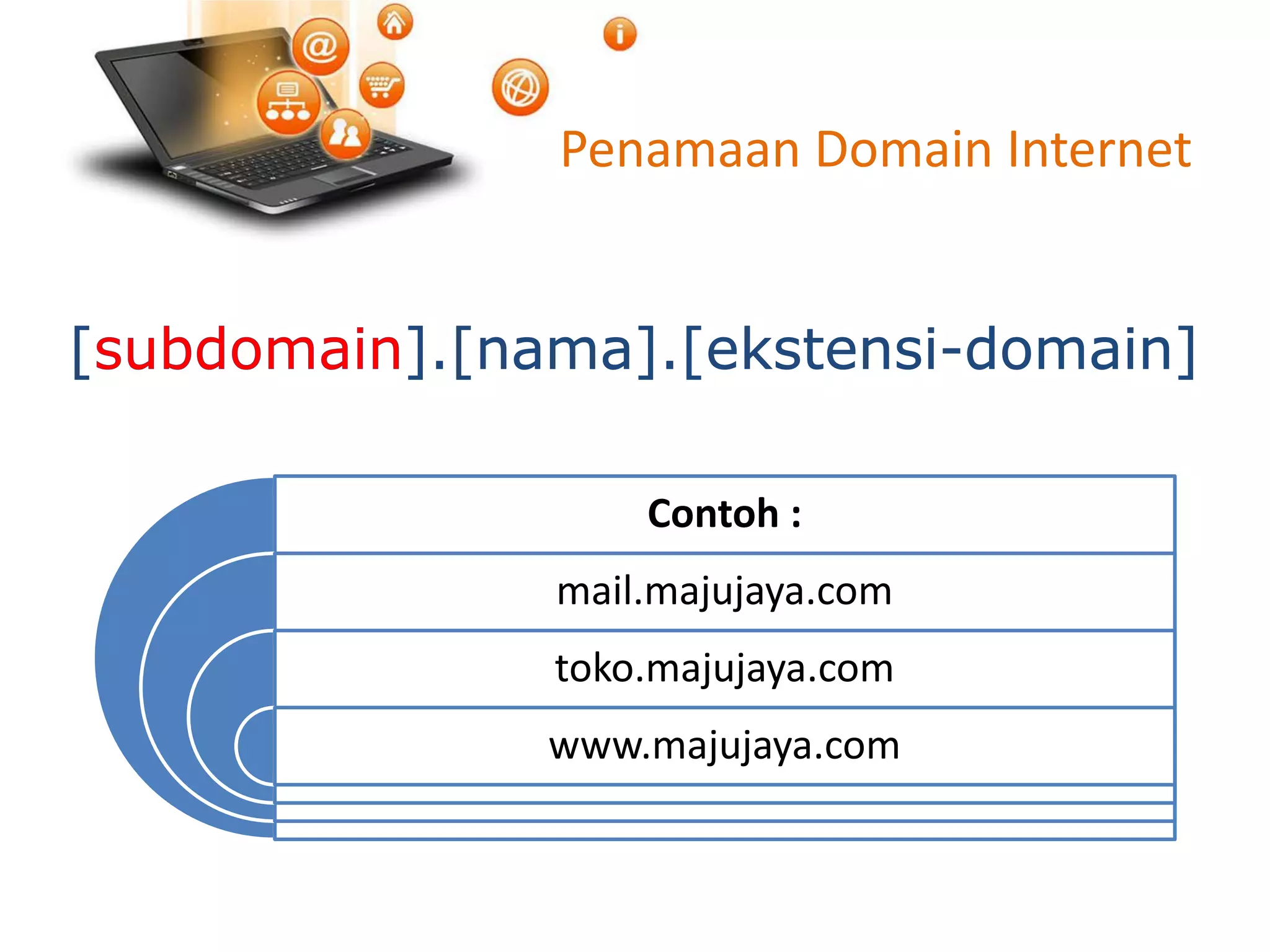 Penamaan Domain Internet

[subdomain].[nama].[ekstensi-domain]

Contoh :

mail.majujaya.com

toko.majujaya.com

www.majujaya.com